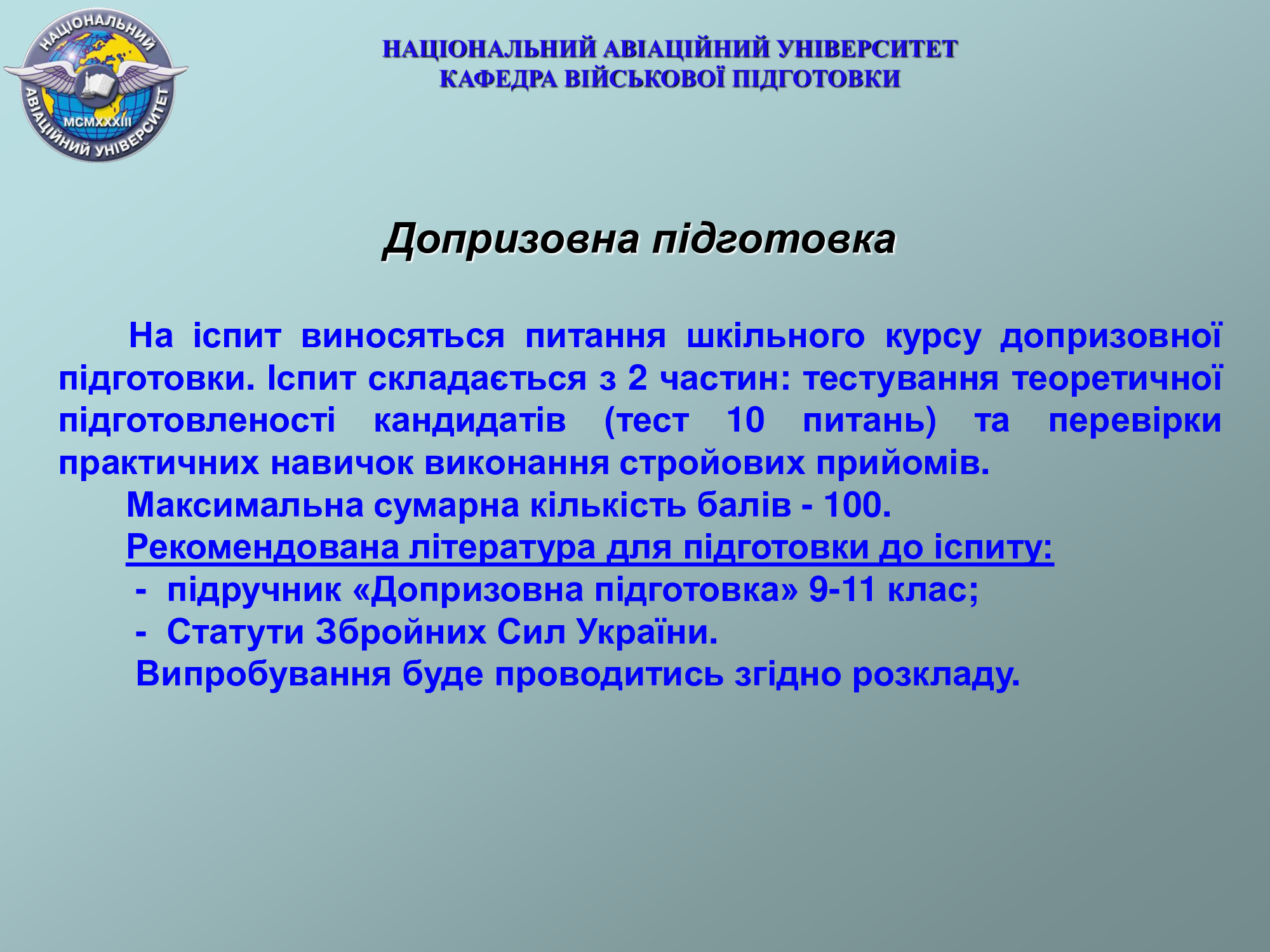 НАЦІОНАЛЬНИЙ АВІАЦІЙНИЙ УНІВЕРСИТЕТ MCMXXXIII

НАЦІОНАЛЬНИЙ АВІАЦІЙНИЙ УНІВЕРСИТЕТ
КАФЕДРА ВІЙСЬКОВОЇ ПІДГОТОВКИ

Допризовна підготовка

На іспит виносяться питання шкільного курсу допризовної підготовки. Іспит складається з 2 частин: тестування теоретичної підготовленості кандидатів (тест 10 питань) та перевірки практичних навичок виконання стройових прийомів.

Максимальна сумарна кількість балів - 100.

Рекомендована література для підготовки до іспиту:

- підручник «Допризовна підготовка» 9-11 клас;
- Статути Збройних Сил України.

Випробування буде проводитись згідно розкладу.